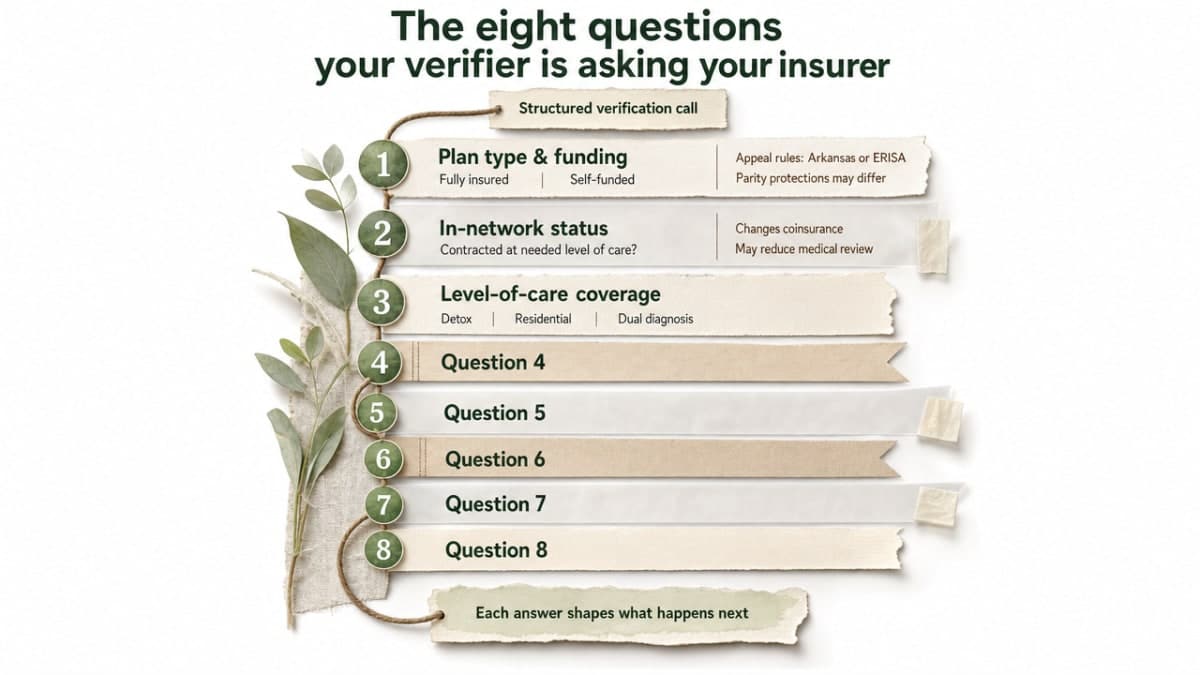 The eight questions your verifier is asking your insurer

Structured verification call

1 Plan type & funding
Fully insured | Self-funded
Appeal rules: Arkansas or ERISA
Parity protections may differ

2 In-network status
Contracted at needed level of care?
Changes coinsurance
May reduce medical review

3 Level-of-care coverage
Detox | Residential | Dual diagnosis

4 Question 4

5 Question 5

6 Question 6

7 Question 7

8 Question 8

Each answer shapes what happens next